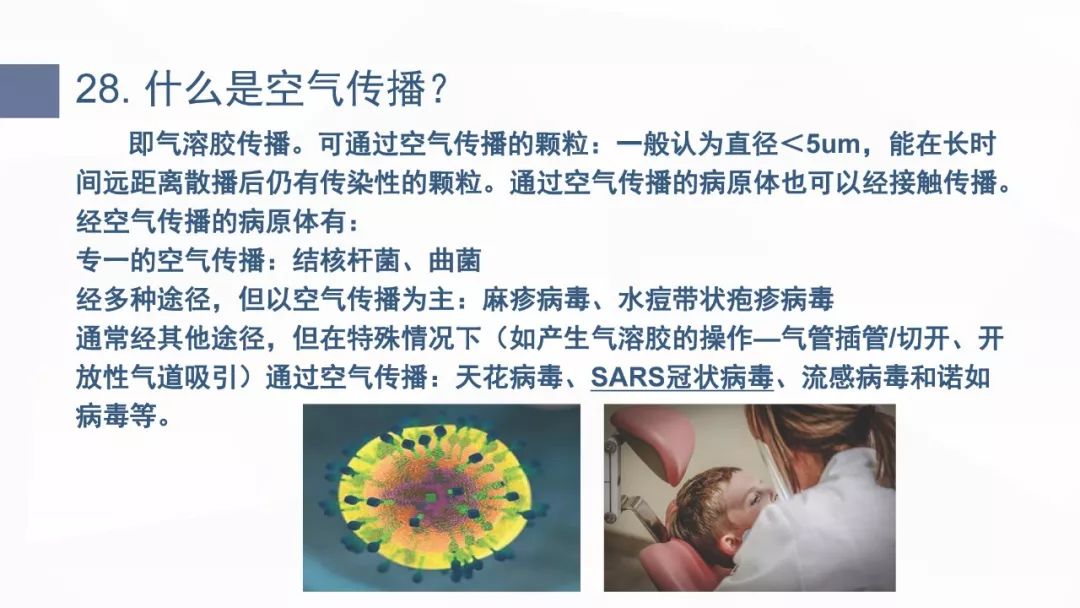 28. 什么是空气传播？

即气溶胶传播。可通过空气传播的颗粒：一般认为直径＜5um，能在长时间远距离散播后仍有传染性的颗粒。通过空气传播的病原体也可以经接触传播。

经空气传播的病原体有：

专一的空气传播：结核杆菌、曲菌

经多种途径，但以空气传播为主：麻疹病毒、水痘带状疱疹病毒

通常经其他途径，但在特殊情况下（如产生气溶胶的操作—气管插管/切开、开放性气道吸引）通过空气传播：天花病毒、SARS冠状病毒、流感病毒和诺如病毒等。